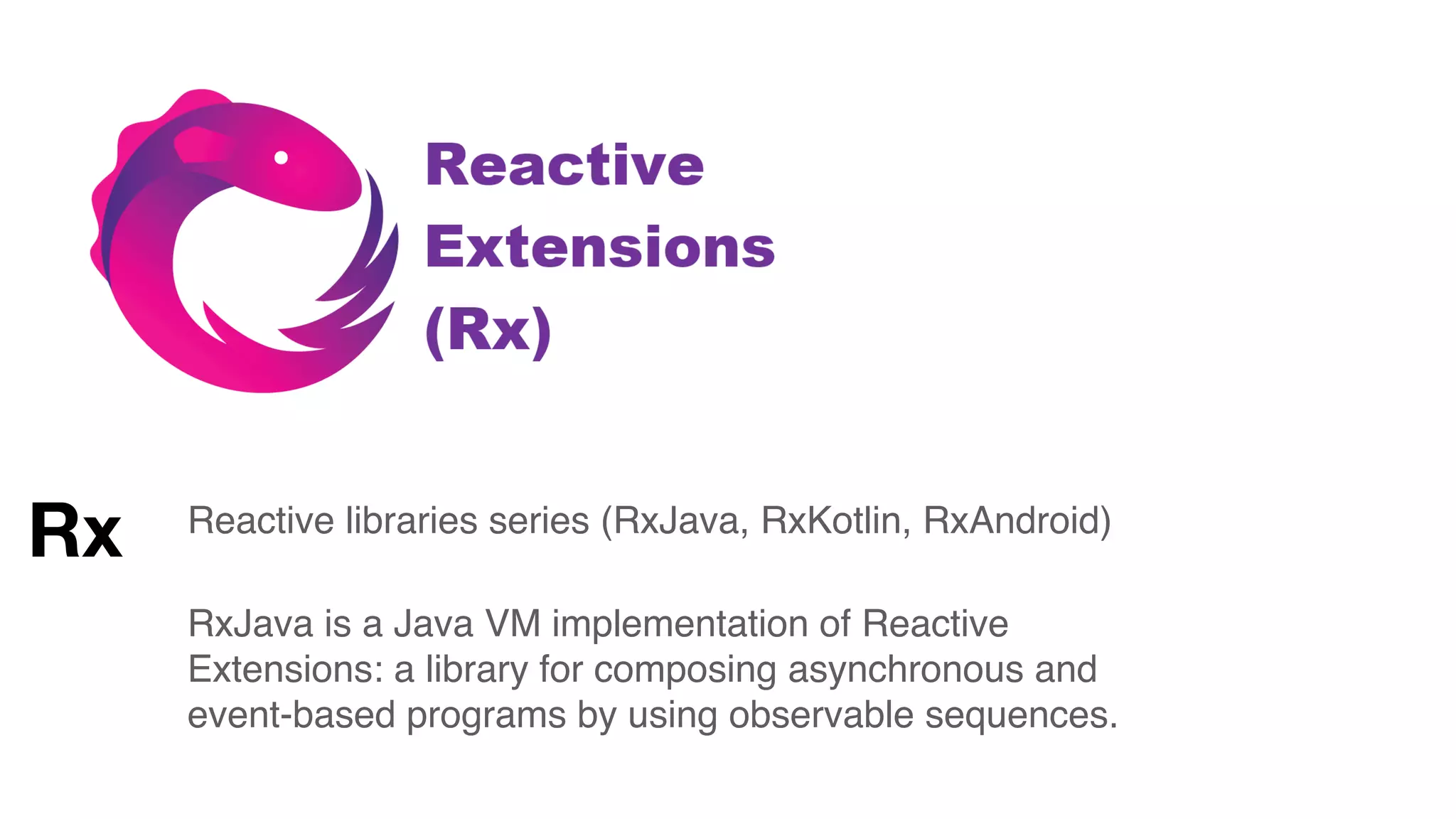 Reactive Extensions (Rx)

Rx

Reactive libraries series (RxJava, RxKotlin, RxAndroid)

RxJava is a Java VM implementation of Reactive Extensions: a library for composing asynchronous and event-based programs by using observable sequences.